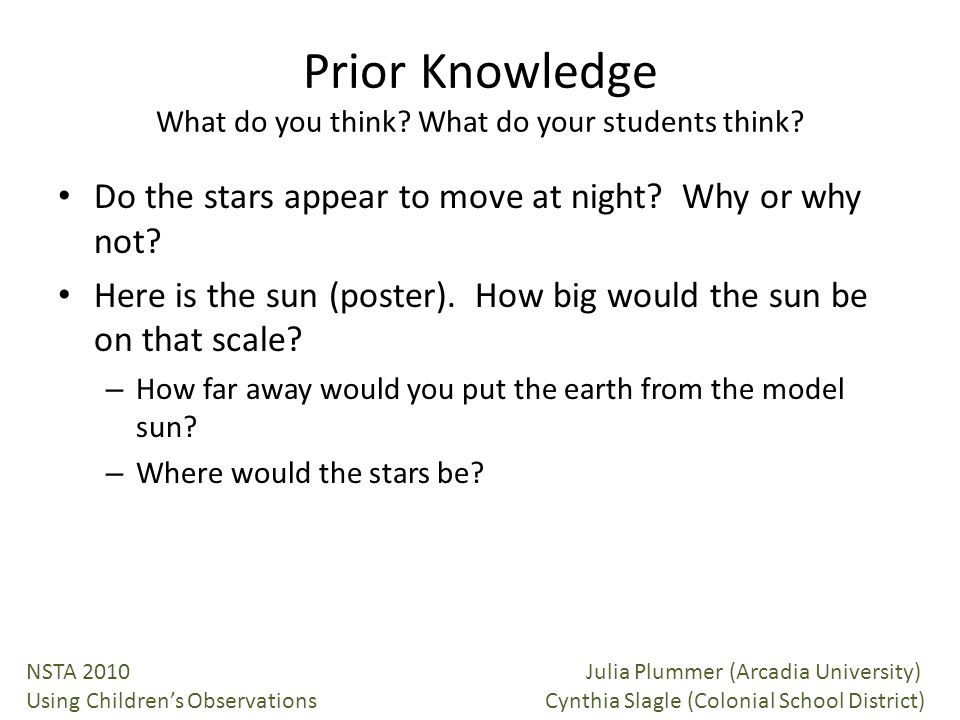 Prior Knowledge
What do you think? What do your students think?

• Do the stars appear to move at night? Why or why not?
• Here is the sun (poster). How big would the sun be on that scale?
– How far away would you put the earth from the model sun?
– Where would the stars be?

NSTA 2010
Using Children's Observations

Julia Plummer (Arcadia University)
Cynthia Slagle (Colonial School District)